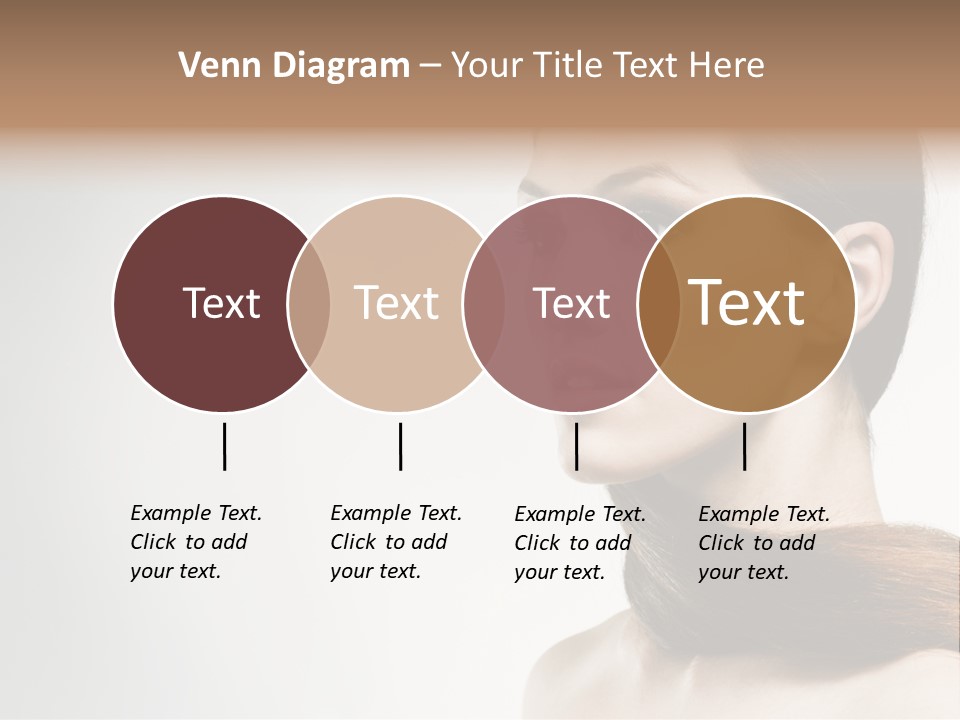 Venn Diagram – Your Title Text Here

Text

Text

Text

Text

Example Text. Click to add your text.

Example Text. Click to add your text.

Example Text. Click to add your text.

Example Text. Click to add your text.